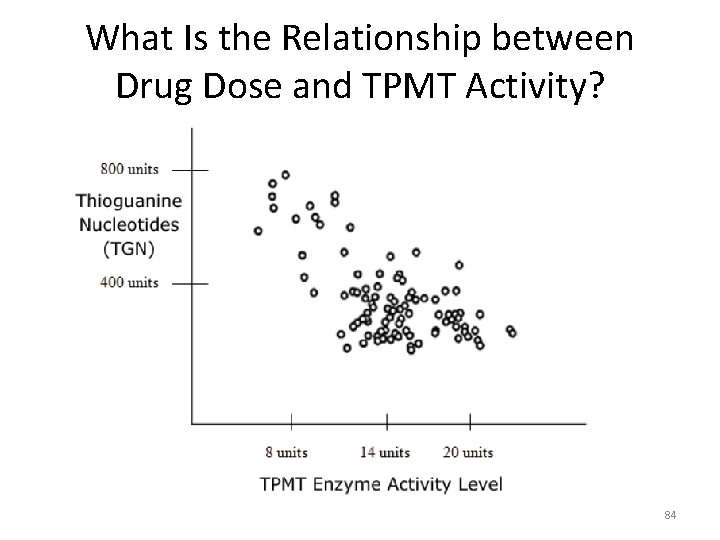 What Is the Relationship between Drug Dose and TPMT Activity?

800 units

Thioguanine Nucleotides (TGN)

400 units

8 units

14 units

20 units

TPMT Enzyme Activity Level

84